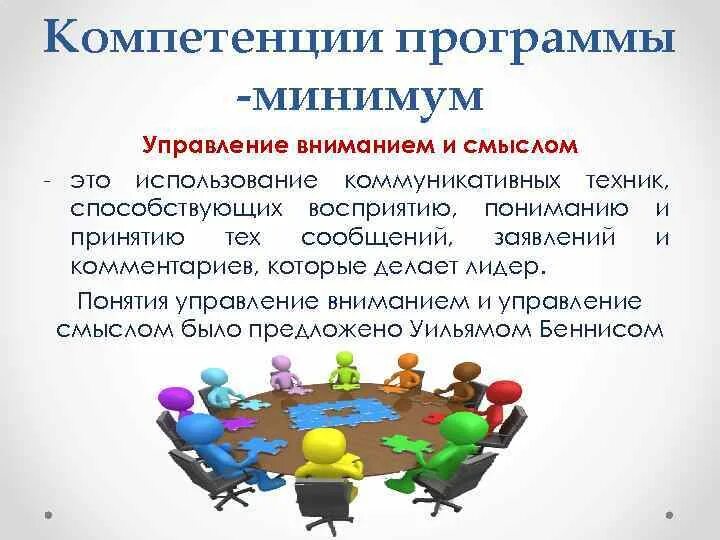 Компетенции программы -минимум

Управление вниманием и смыслом

- это использование коммуникативных техник, способствующих восприятию, пониманию и принятию тех сообщений, заявлений и комментариев, которые делает лидер.

Понятия управление вниманием и управление смыслом было предложено Уильямом Беннисом